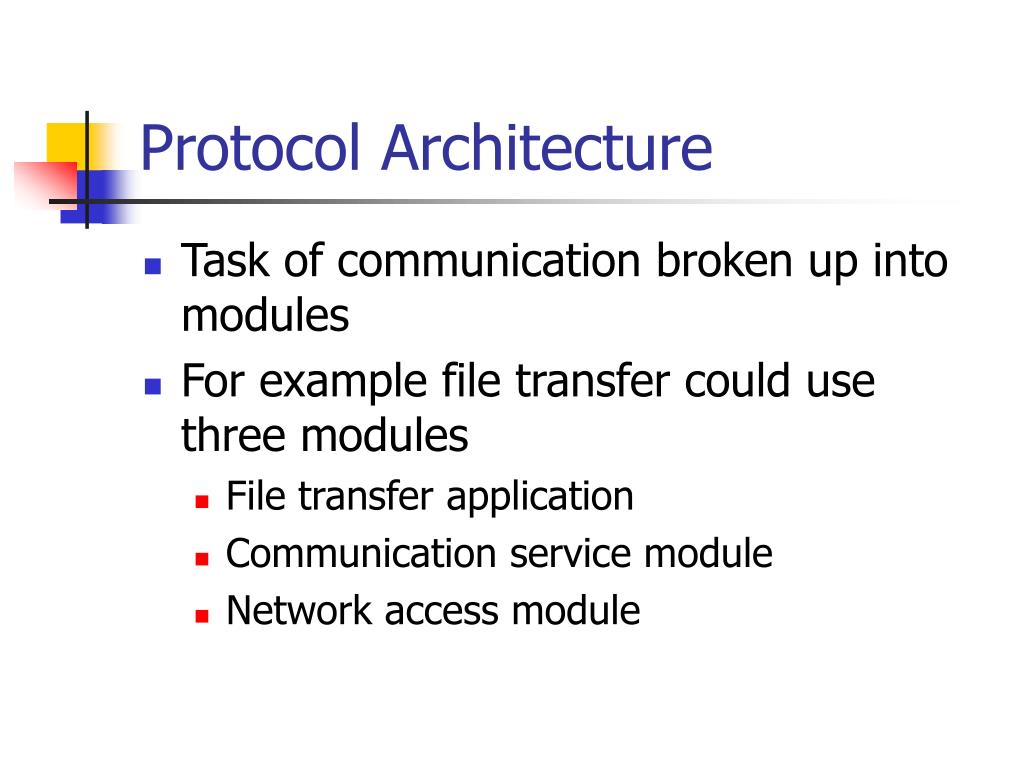 Protocol Architecture

- Task of communication broken up into modules
- For example file transfer could use three modules
  - File transfer application
  - Communication service module
  - Network access module